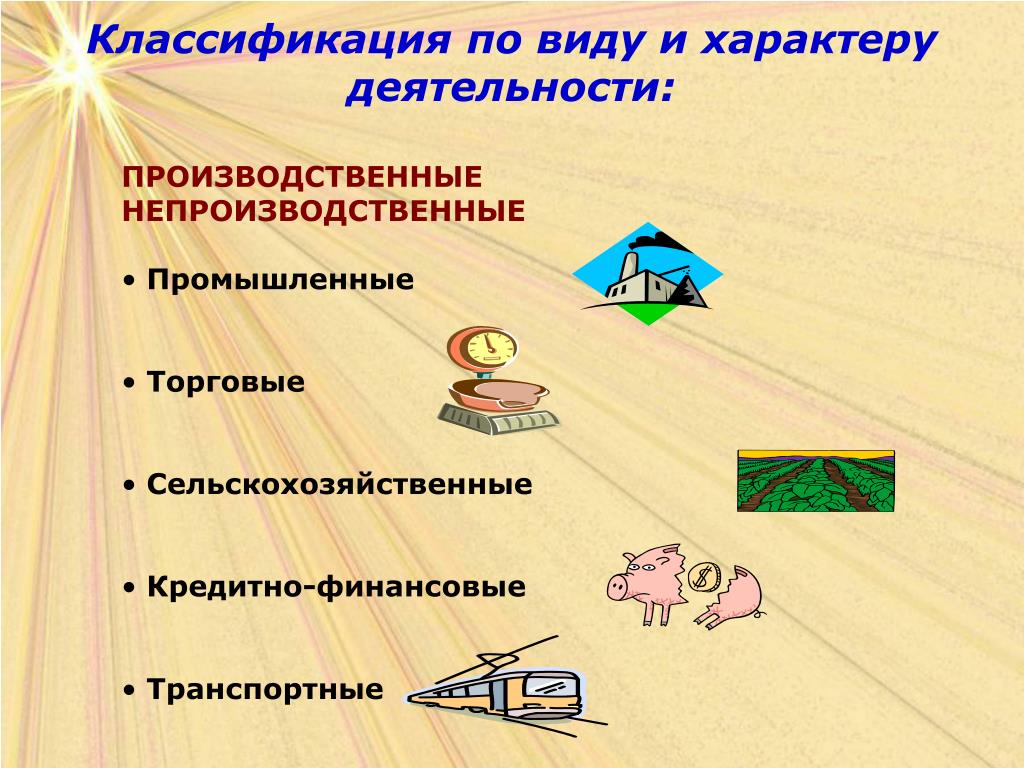 Классификация по виду и характеру деятельности:

ПРОИЗВОДСТВЕННЫЕ
НЕПРОИЗВОДСТВЕННЫЕ

• Промышленные

• Торговые

• Сельскохозяйственные

• Кредитно-финансовые

• Транспортные